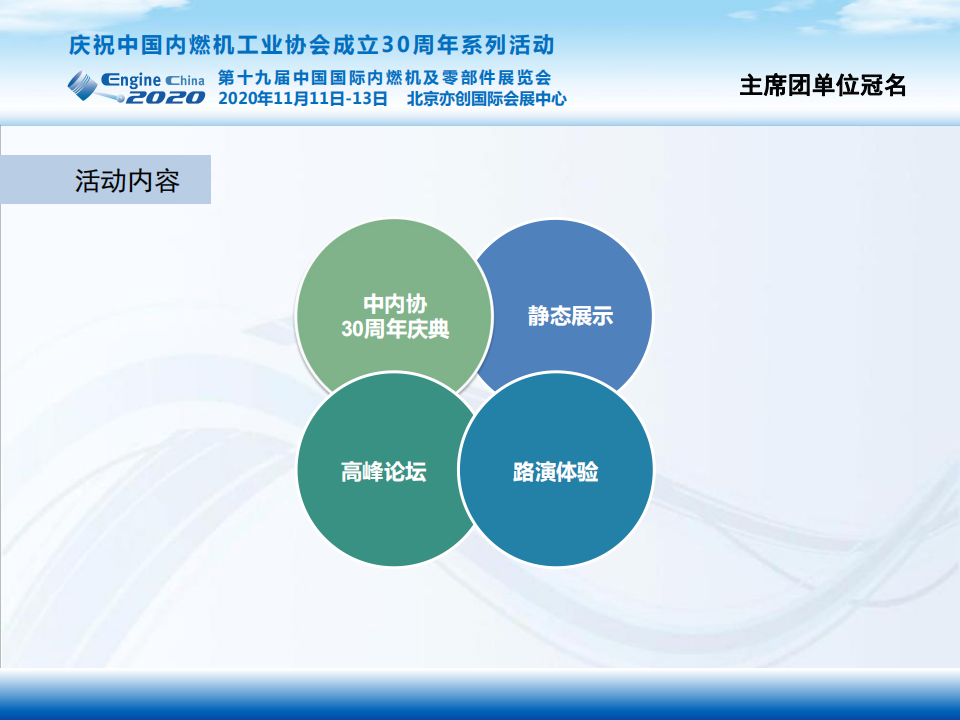 庆祝中国内燃机工业协会成立30周年系列活动

Engine China 2020

第十九届中国国际内燃机及零部件展览会
2020年11月11日-13日　北京亦创国际会展中心

主席团单位冠名

活动内容

中内协
30周年庆典

静态展示

高峰论坛

路演体验